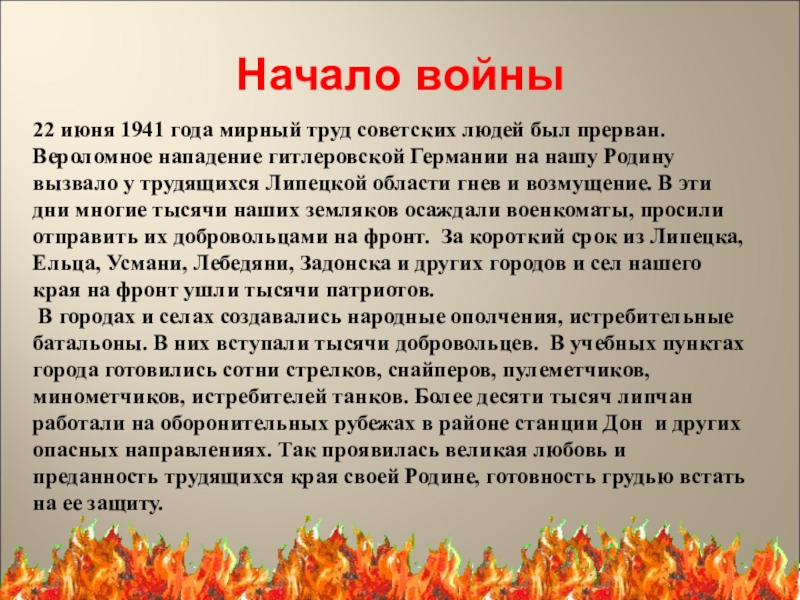 Начало войны

22 июня 1941 года мирный труд советских людей был прерван. Вероломное нападение гитлеровской Германии на нашу Родину вызвало у трудящихся Липецкой области гнев и возмущение. В эти дни многие тысячи наших земляков осаждали военкоматы, просили отправить их добровольцами на фронт. За короткий срок из Липецка, Ельца, Усмани, Лебедяни, Задонска и других городов и сел нашего края на фронт ушли тысячи патриотов.

В городах и селах создавались народные ополчения, истребительные батальоны. В них вступали тысячи добровольцев. В учебных пунктах города готовились сотни стрелков, снайперов, пулеметчиков, минометчиков, истребителей танков. Более десяти тысяч липчан работали на оборонительных рубежах в районе станции Дон и других опасных направлениях. Так проявилась великая любовь и преданность трудящихся края своей Родине, готовность грудью встать на ее защиту.